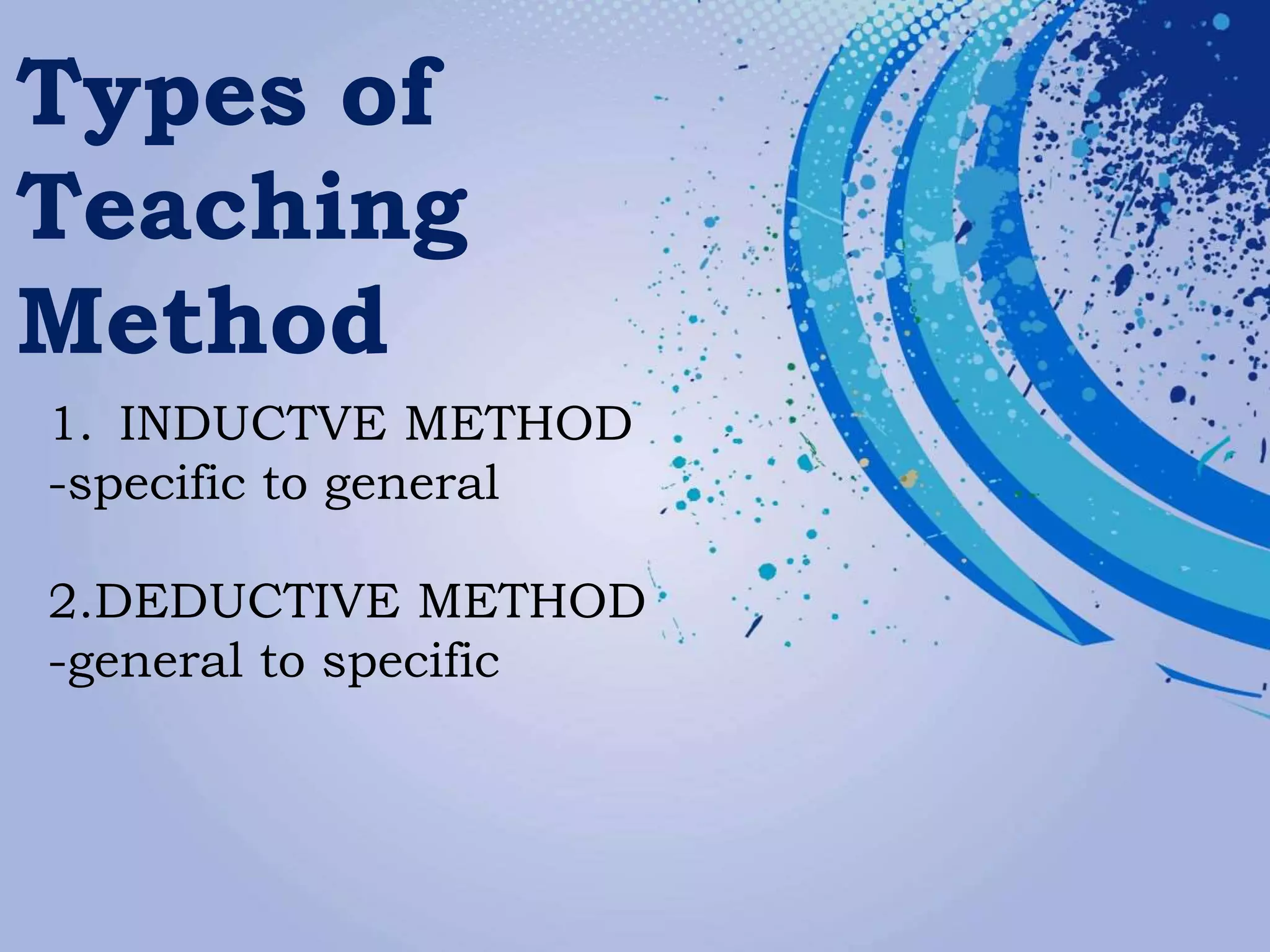 Types of Teaching Method

1. INDUCTVE METHOD
-specific to general

2.DEDUCTIVE METHOD
-general to specific